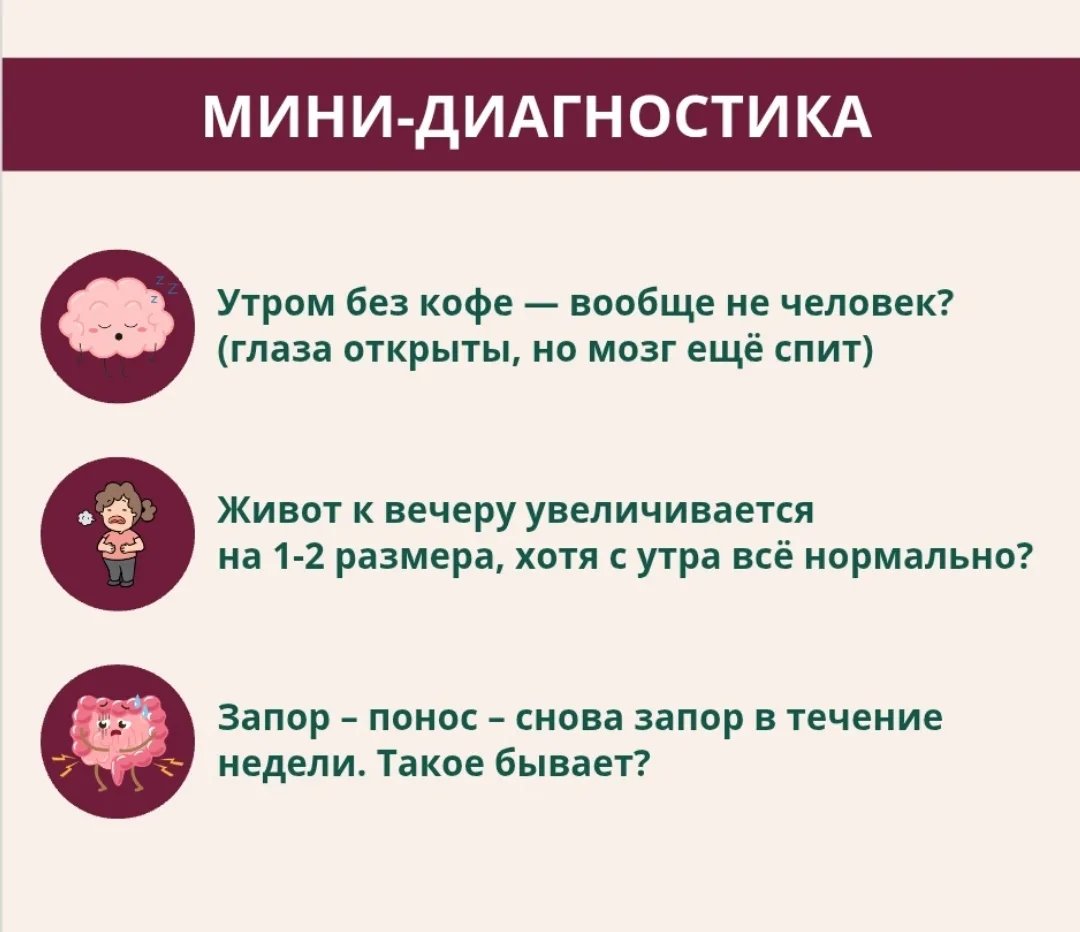 МИНИ-ДИАГНОСТИКА

Утром без кофе — вообще не человек? (глаза открыты, но мозг ещё спит)

Живот к вечеру увеличивается на 1-2 размера, хотя с утра всё нормально?

Запор – понос – снова запор в течение недели. Такое бывает?